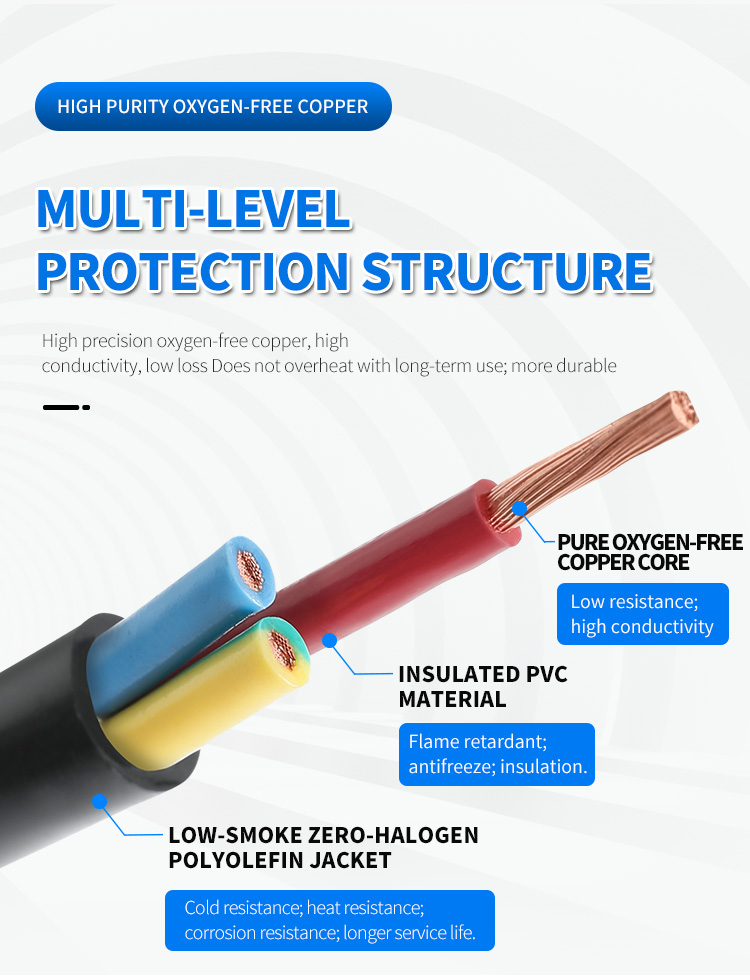 HIGH PURITY OXYGEN-FREE COPPER

MULTI-LEVEL PROTECTION STRUCTURE

High precision oxygen-free copper, high conductivity, low loss Does not overheat with long-term use; more durable

PURE OXYGEN-FREE COPPER CORE

Low resistance; high conductivity

INSULATED PVC MATERIAL

Flame retardant; antifreeze; insulation.

LOW-SMOKE ZERO-HALOGEN POLYOLEFIN JACKET

Cold resistance; heat resistance; corrosion resistance; longer service life.